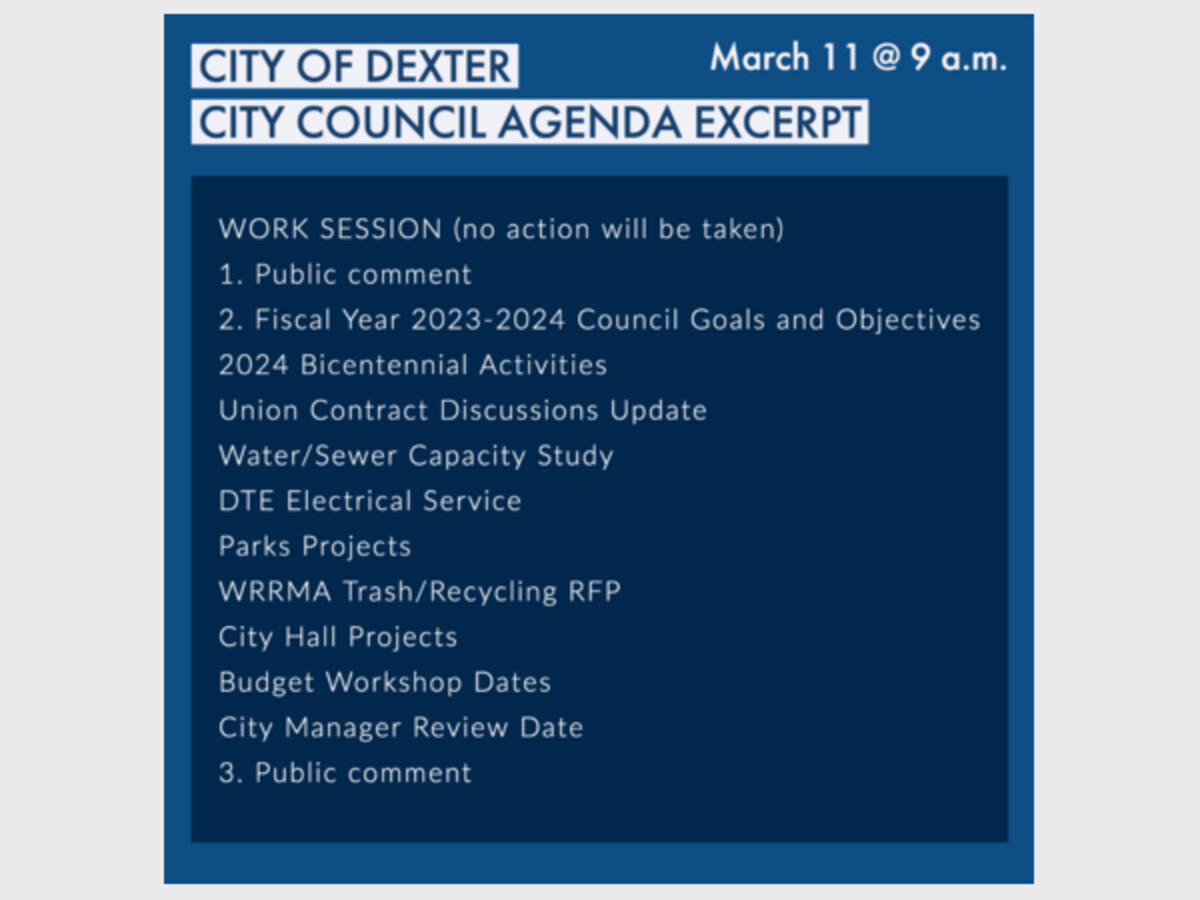 CITY OF DEXTER
CITY COUNCIL AGENDA EXCERPT

March 11 @ 9 a.m.

WORK SESSION (no action will be taken)
1. Public comment
2. Fiscal Year 2023-2024 Council Goals and Objectives
2024 Bicentennial Activities
Union Contract Discussions Update
Water/Sewer Capacity Study
DTE Electrical Service
Parks Projects
WRRMA Trash/Recycling RFP
City Hall Projects
Budget Workshop Dates
City Manager Review Date
3. Public comment